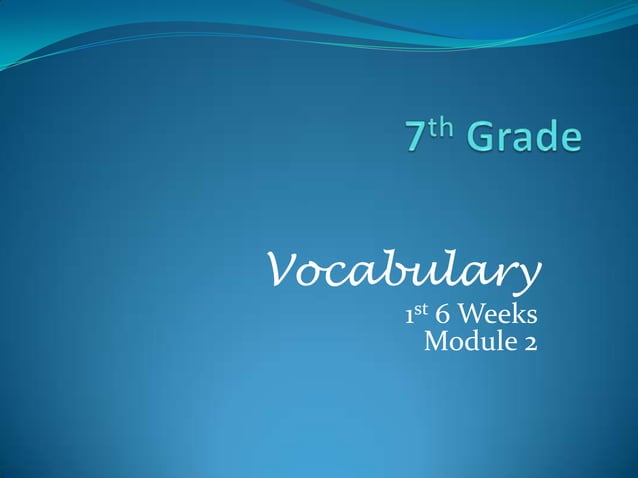 7th Grade

Vocabulary
1st 6 Weeks
Module 2